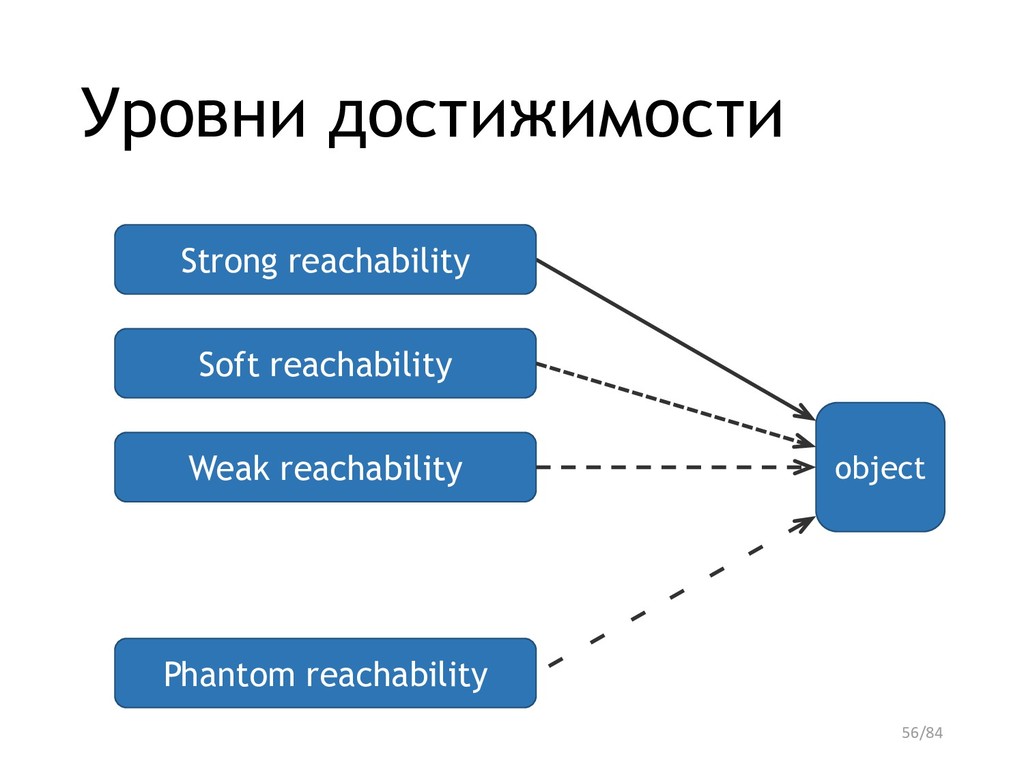 Уровни достижимости

Strong reachability

Soft reachability

Weak reachability

Phantom reachability

object

56/84